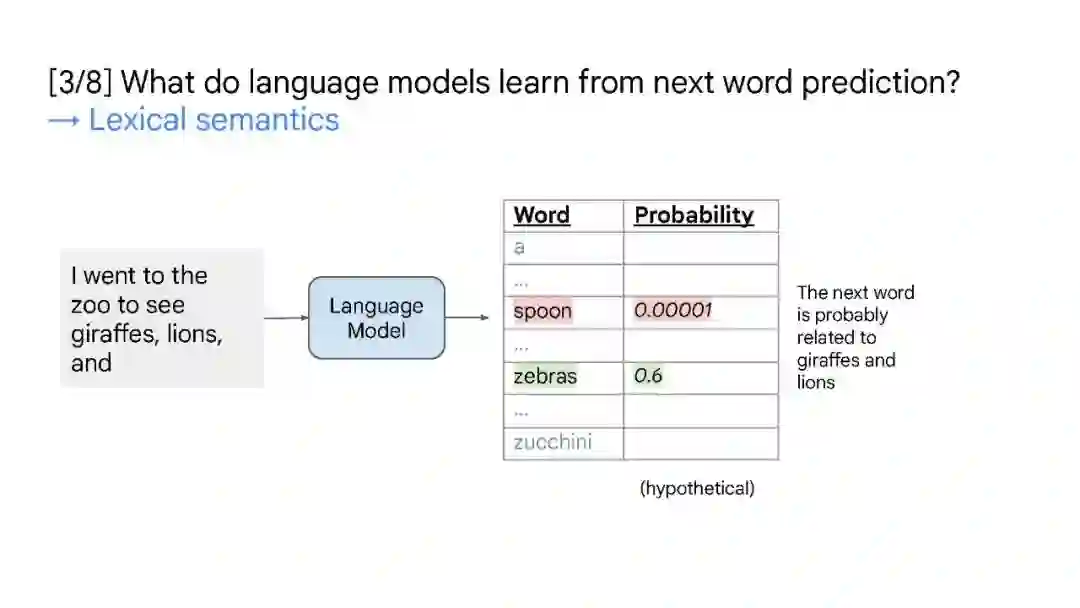 [3/8] What do language models learn from next word prediction?
→ Lexical semantics

I went to the zoo to see giraffes, lions, and

Language Model

| Word | Probability |
|---|---|
| a | |
| ... | |
| spoon | 0.00001 |
| ... | |
| zebras | 0.6 |
| ... | |
| zucchini | |

(hypothetical)

The next word is probably related to giraffes and lions